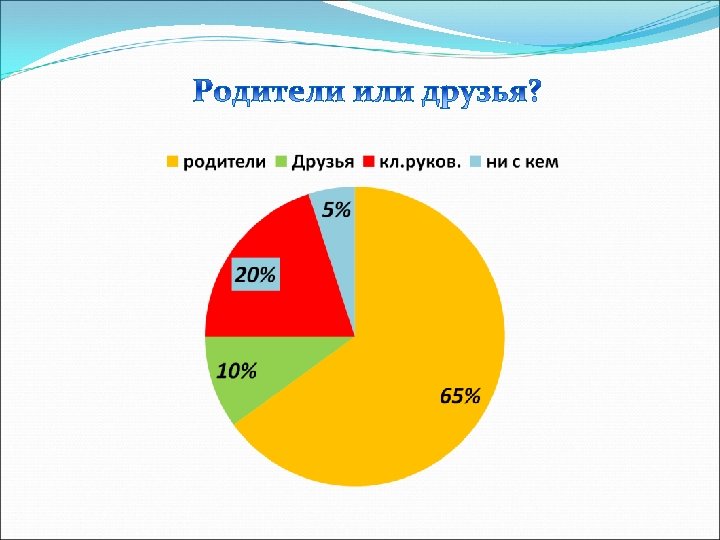 Родители или друзья?

родители Друзья кл.руков. ни с кем

5%

20%

10%

65%